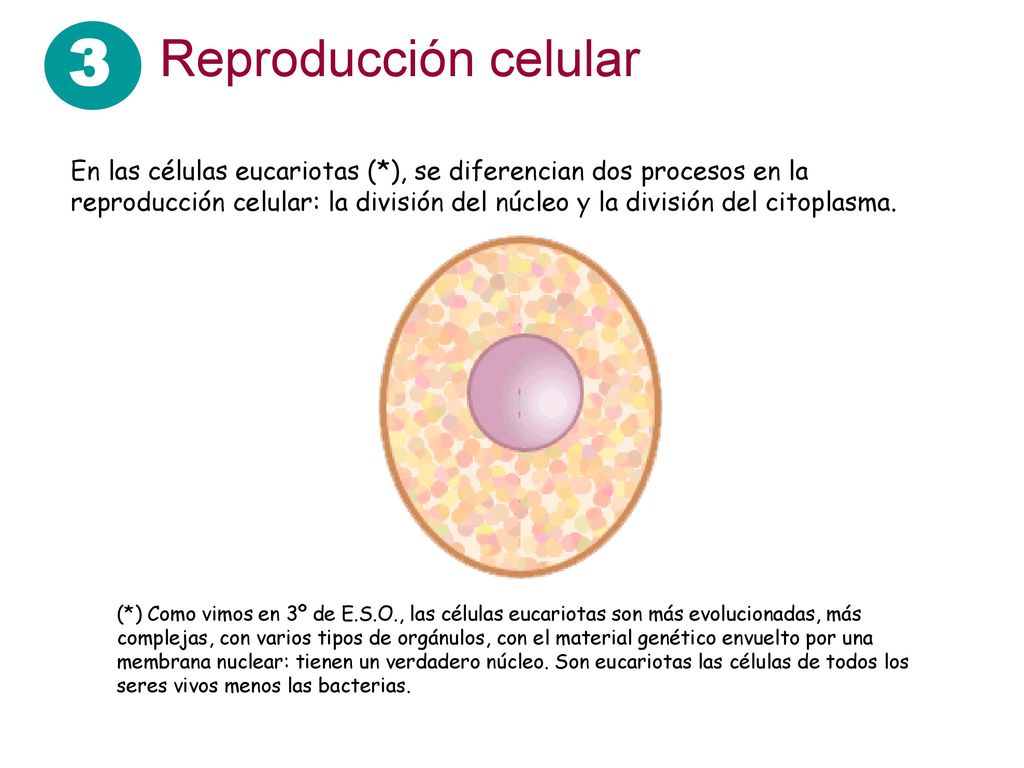 3 Reproducción celular

En las células eucariotas (*), se diferencian dos procesos en la reproducción celular: la división del núcleo y la división del citoplasma.

(*) Como vimos en 3º de E.S.O., las células eucariotas son más evolucionadas, más complejas, con varios tipos de orgánulos, con el material genético envuelto por una membrana nuclear: tienen un verdadero núcleo. Son eucariotas las células de todos los seres vivos menos las bacterias.